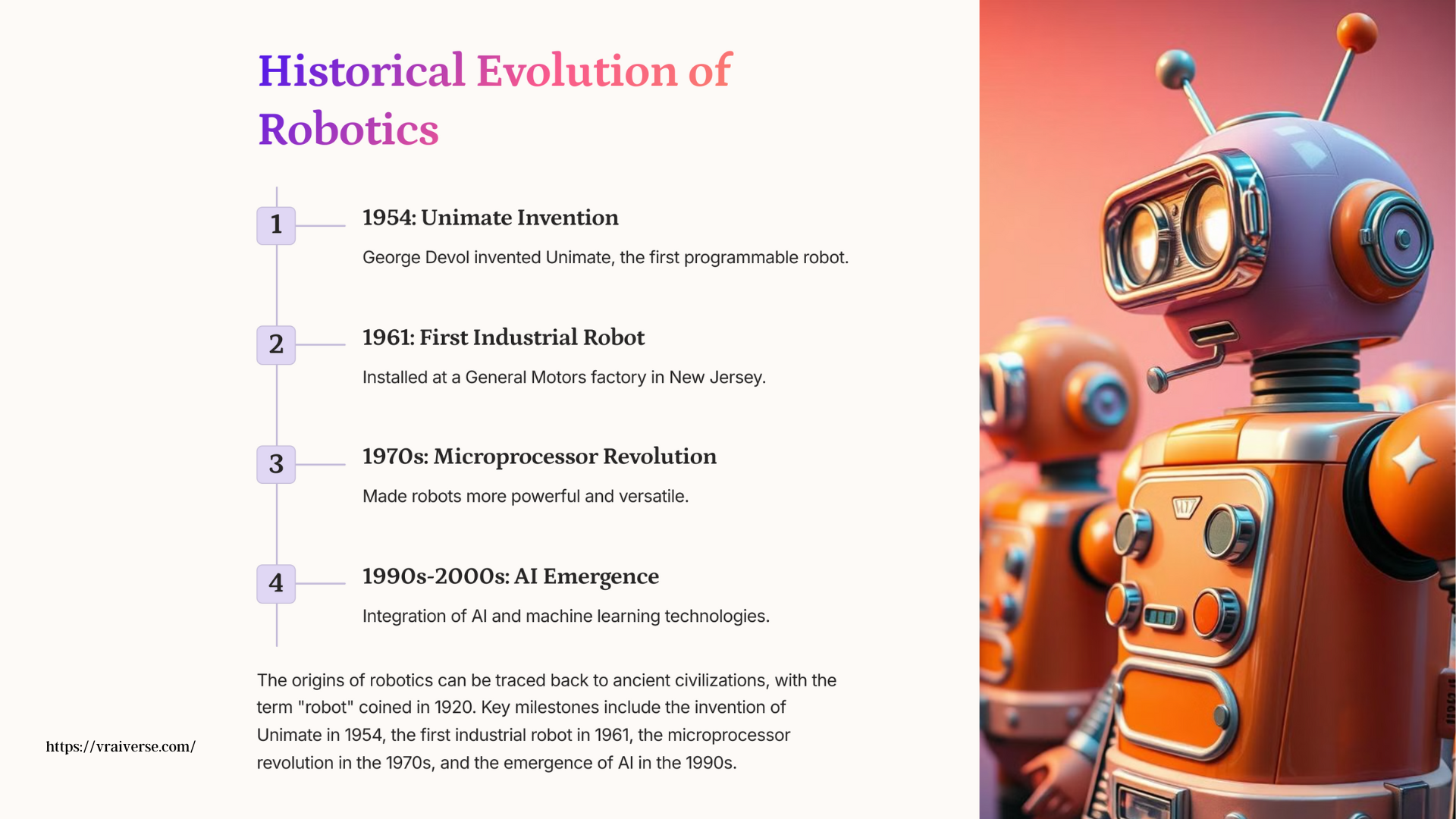 Historical Evolution of Robotics

1

1954: Unimate Invention

George Devol invented Unimate, the first programmable robot.

2

1961: First Industrial Robot

Installed at a General Motors factory in New Jersey.

3

1970s: Microprocessor Revolution

Made robots more powerful and versatile.

4

1990s-2000s: AI Emergence

Integration of AI and machine learning technologies.

The origins of robotics can be traced back to ancient civilizations, with the term "robot" coined in 1920. Key milestones include the invention of Unimate in 1954, the first industrial robot in 1961, the microprocessor revolution in the 1970s, and the emergence of AI in the 1990s.

https://vraiverse.com/